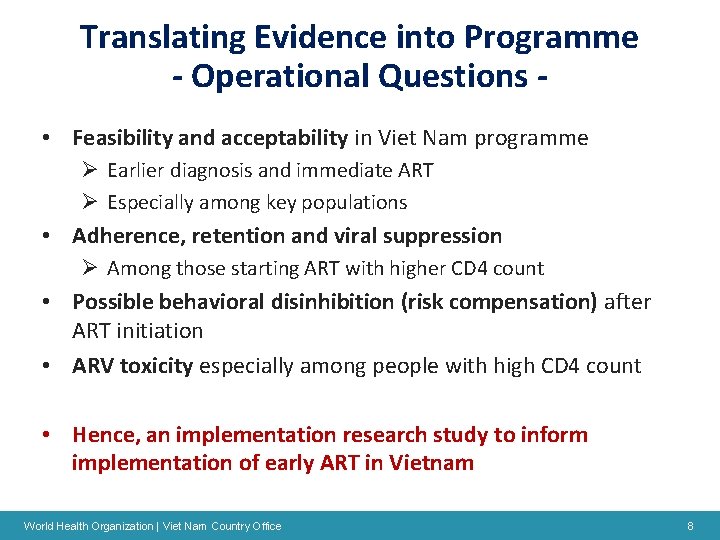 Translating Evidence into Programme
- Operational Questions -

• Feasibility and acceptability in Viet Nam programme
  ➢ Earlier diagnosis and immediate ART
  ➢ Especially among key populations
• Adherence, retention and viral suppression
  ➢ Among those starting ART with higher CD4 count
• Possible behavioral disinhibition (risk compensation) after ART initiation
• ARV toxicity especially among people with high CD4 count

• Hence, an implementation research study to inform implementation of early ART in Vietnam

World Health Organization | Viet Nam Country Office

8